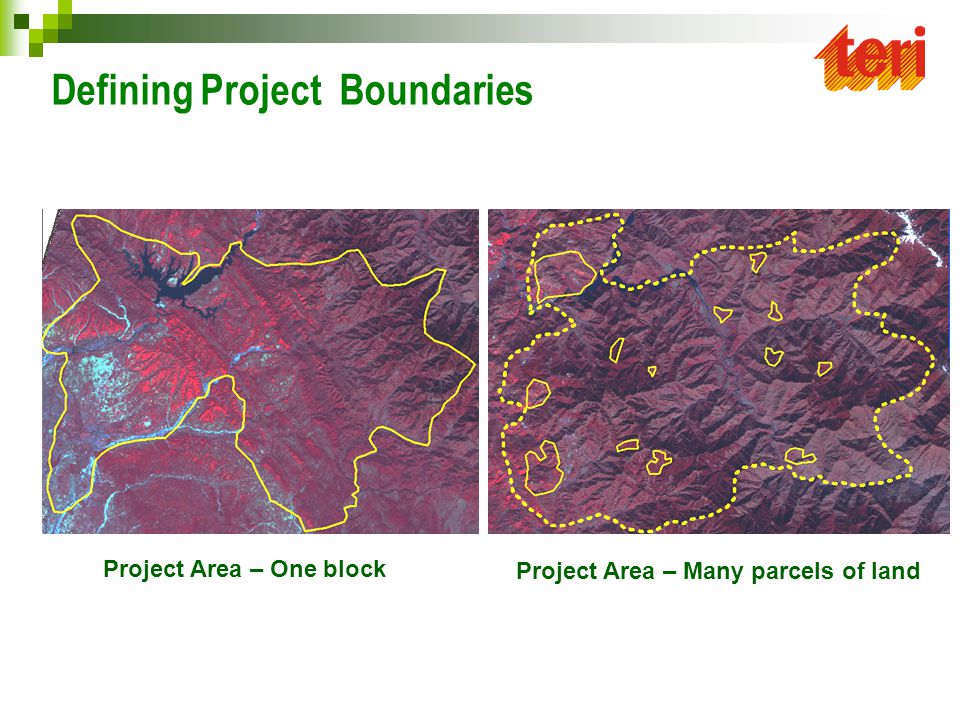 teri

Defining Project Boundaries

Project Area – One block

Project Area – Many parcels of land